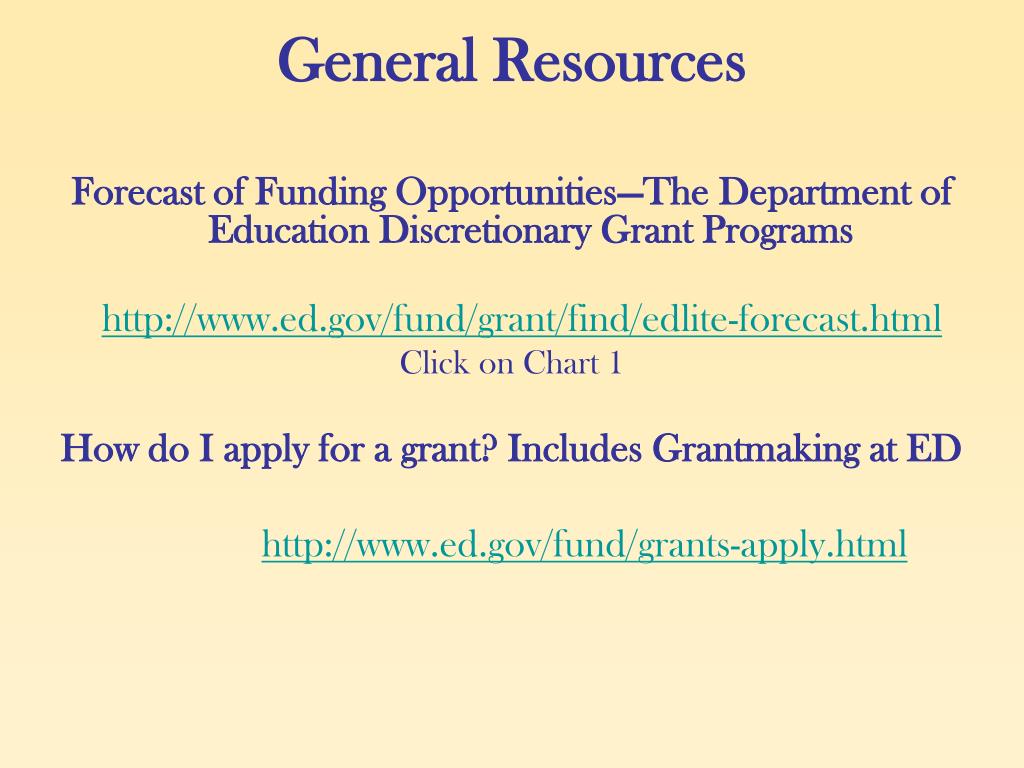 General Resources

Forecast of Funding Opportunities—The Department of Education Discretionary Grant Programs

http://www.ed.gov/fund/grant/find/edlite-forecast.html
Click on Chart 1

How do I apply for a grant? Includes Grantmaking at ED

http://www.ed.gov/fund/grants-apply.html